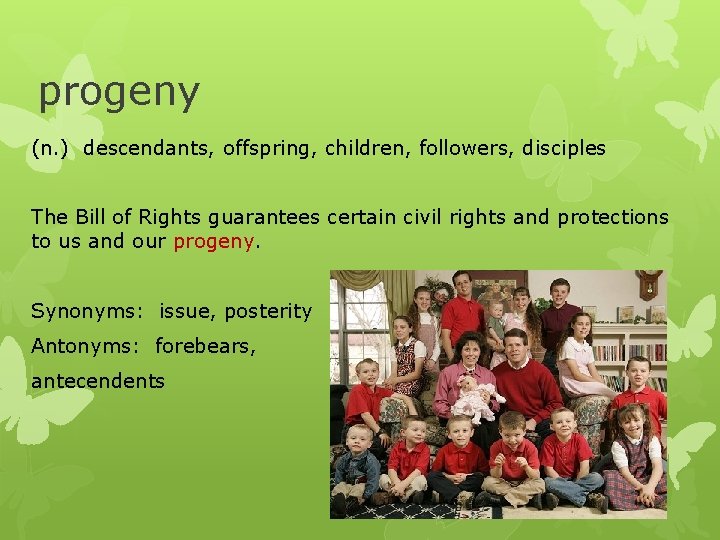 progeny

(n.) descendants, offspring, children, followers, disciples

The Bill of Rights guarantees certain civil rights and protections to us and our progeny.

Synonyms: issue, posterity

Antonyms: forebears, antecendents